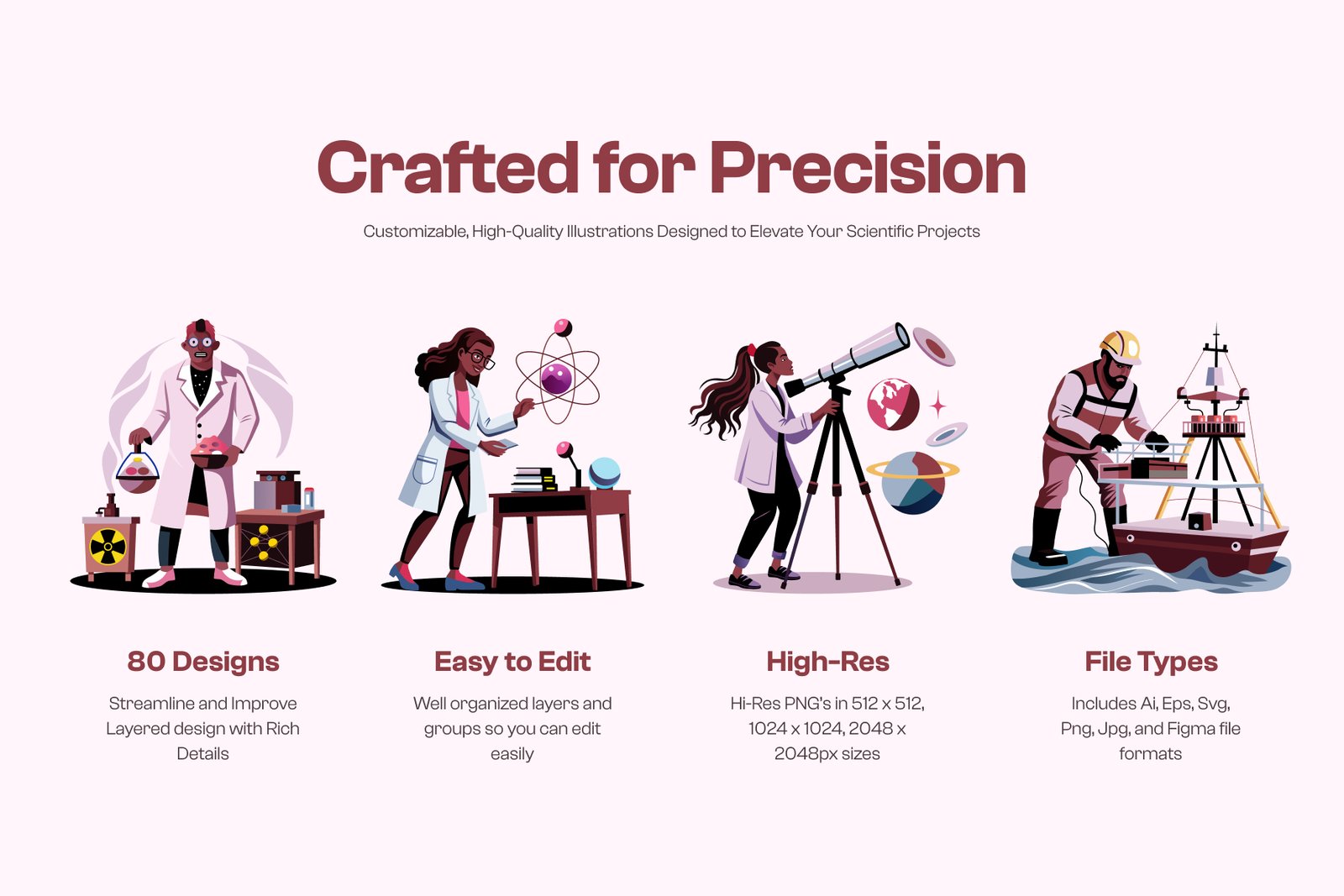 Crafted for Precision

Customizable, High-Quality Illustrations Designed to Elevate Your Scientific Projects

80 Designs

Streamline and Improve Layered design with Rich Details

Easy to Edit

Well organized layers and groups so you can edit easily

High-Res

Hi-Res PNG's in 512 x 512, 1024 x 1024, 2048 x 2048px sizes

File Types

Includes Ai, Eps, Svg, Png, Jpg, and Figma file formats